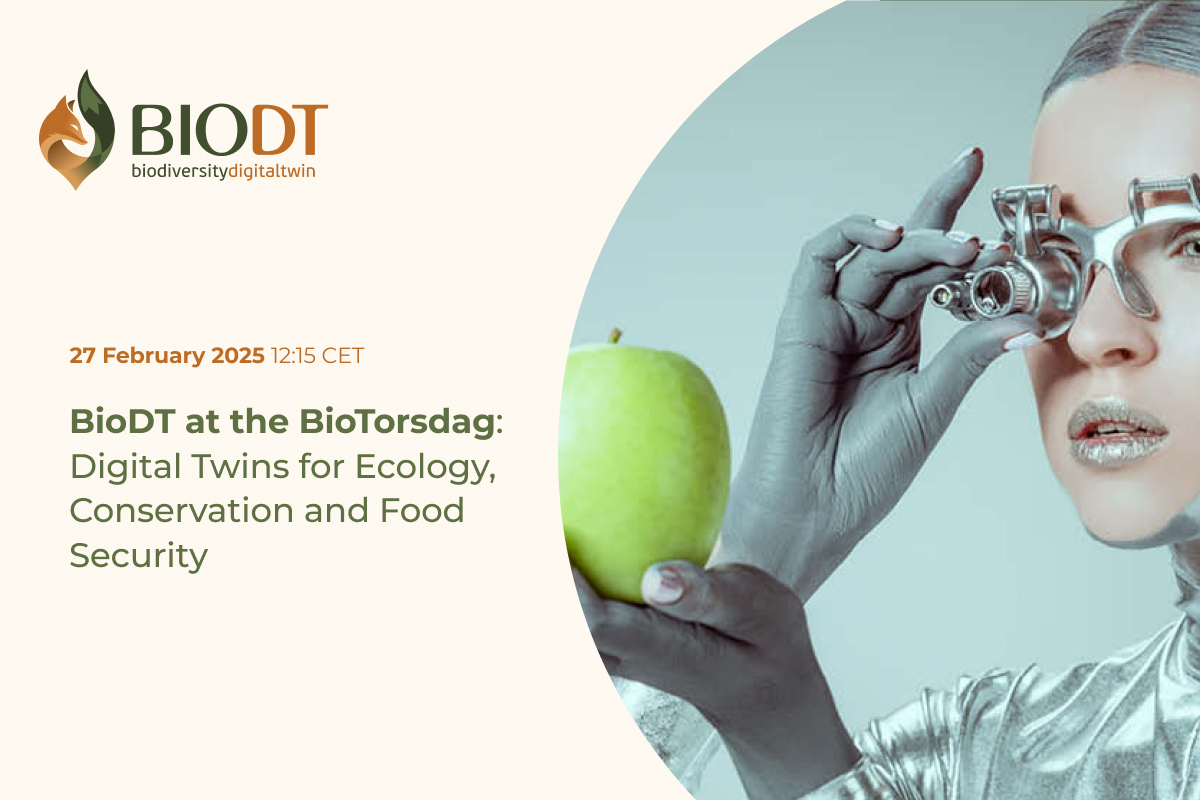 BIODT
biodiversitydigitaltwin

27 February 2025 12:15 CET

BioDT at the BioTorsdag: Digital Twins for Ecology, Conservation and Food Security